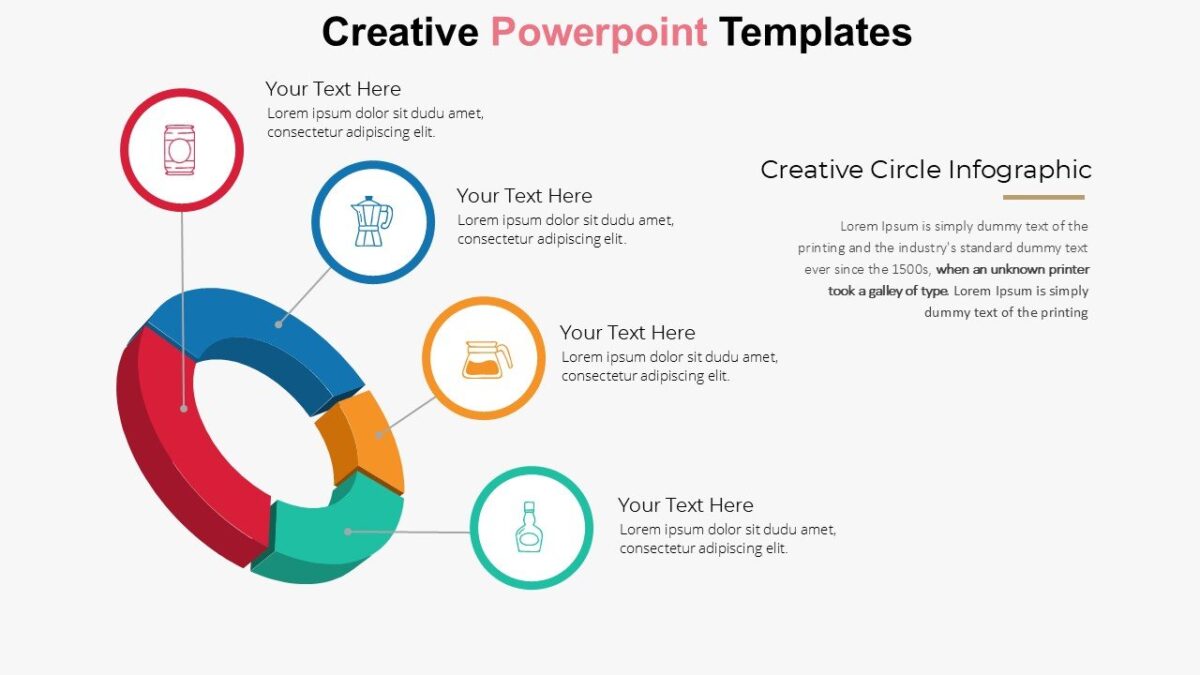 Creative Powerpoint Templates

Your Text Here
Lorem ipsum dolor sit dudu amet, consectetur adipiscing elit.

Your Text Here
Lorem ipsum dolor sit dudu amet, consectetur adipiscing elit.

Your Text Here
Lorem ipsum dolor sit dudu amet, consectetur adipiscing elit.

Your Text Here
Lorem ipsum dolor sit dudu amet, consectetur adipiscing elit.

Creative Circle Infographic

Lorem Ipsum is simply dummy text of the printing and the industry's standard dummy text ever since the 1500s, when an unknown printer took a galley of type. Lorem Ipsum is simply dummy text of the printing